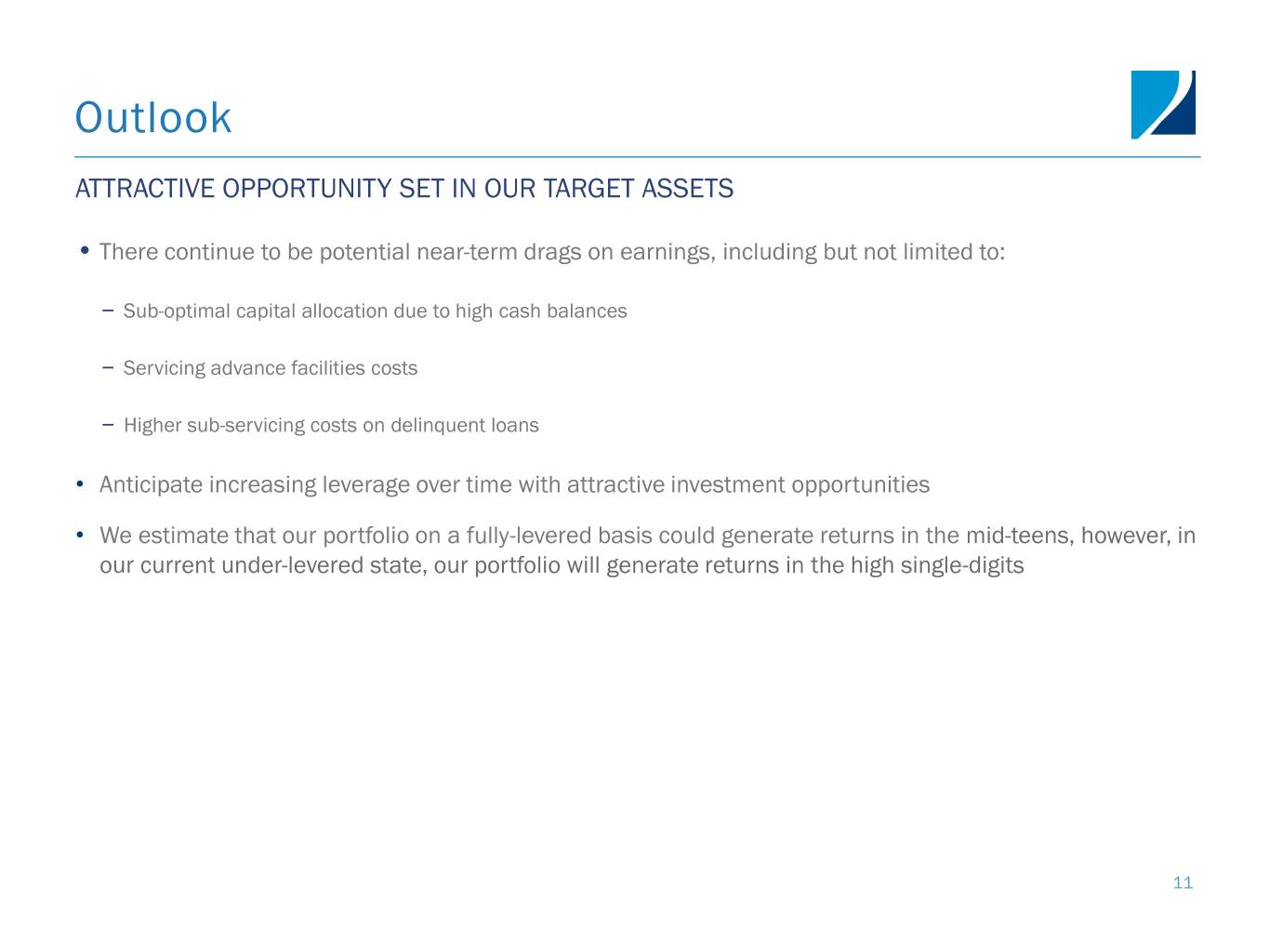 Outlook

ATTRACTIVE OPPORTUNITY SET IN OUR TARGET ASSETS

• There continue to be potential near-term drags on earnings, including but not limited to:

– Sub-optimal capital allocation due to high cash balances

– Servicing advance facilities costs

– Higher sub-servicing costs on delinquent loans

• Anticipate increasing leverage over time with attractive investment opportunities

• We estimate that our portfolio on a fully-levered basis could generate returns in the mid-teens, however, in our current under-levered state, our portfolio will generate returns in the high single-digits

11